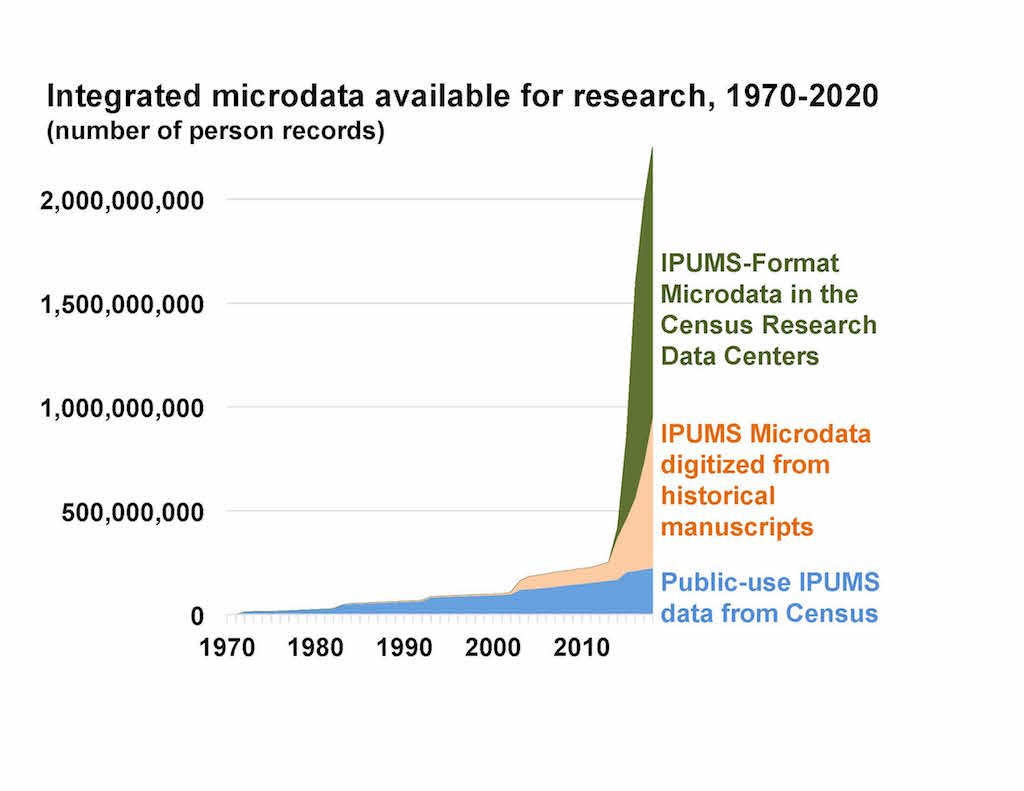 Integrated microdata available for research, 1970-2020
(number of person records)

2,000,000,000
1,500,000,000
1,000,000,000
500,000,000
0

1970 1980 1990 2000 2010

IPUMS-Format Microdata in the Census Research Data Centers

IPUMS Microdata digitized from historical manuscripts

Public-use IPUMS data from Census